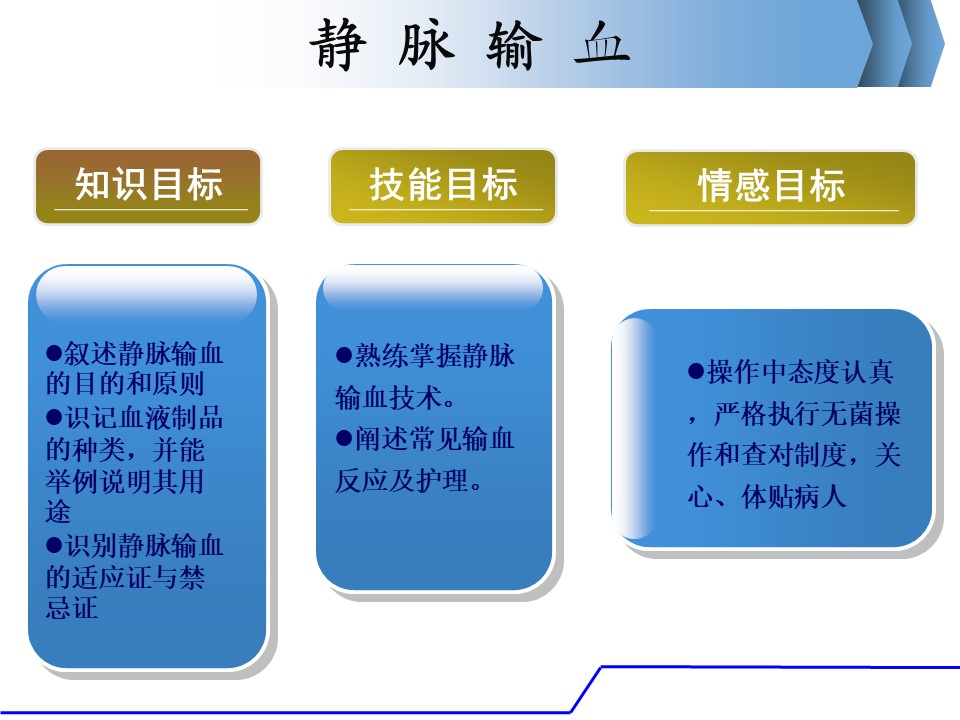 静 脉 输 血

知识目标

●叙述静脉输血的目的和原则
●识记血液制品的种类，并能举例说明其用途
●识别静脉输血的适应证与禁忌证

技能目标

●熟练掌握静脉输血技术。
●阐述常见输血反应及护理。

情感目标

●操作中态度认真，严格执行无菌操作和查对制度，关心、体贴病人